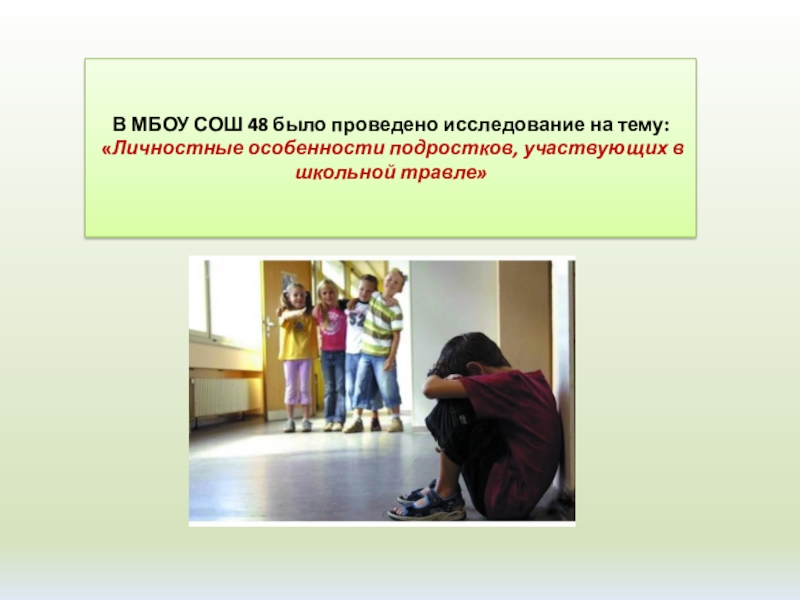 В МБОУ СОШ 48 было проведено исследование на тему: «Личностные особенности подростков, участвующих в школьной травле»